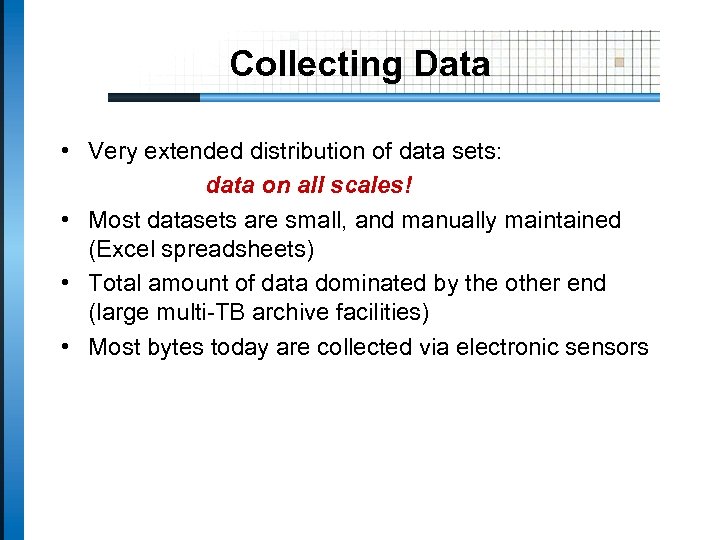 Collecting Data

• Very extended distribution of data sets:
data on all scales!

• Most datasets are small, and manually maintained (Excel spreadsheets)

• Total amount of data dominated by the other end (large multi-TB archive facilities)

• Most bytes today are collected via electronic sensors